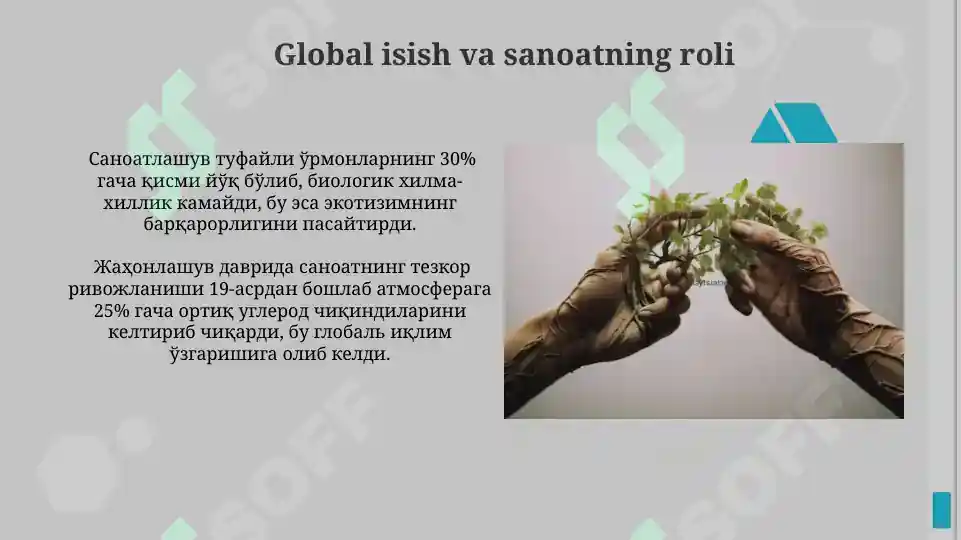 Global isish va sanoatning roli

Саноатлашув туфайли ўрмонларнинг 30% гача қисми йўқ бўлиб, биологик хилма-хиллик камайди, бу эса экотизимнинг барқарорлигини пасайтирди.

Жаҳонлашув даврида саноатнинг тезкор ривожланиши 19-асрдан бошлаб атмосферага 25% гача ортиқ углерод чиқиндиларини келтириб чиқарди, бу глобаль иқлим ўзгаришига олиб келди.

SOFF

SOFF

SOFF